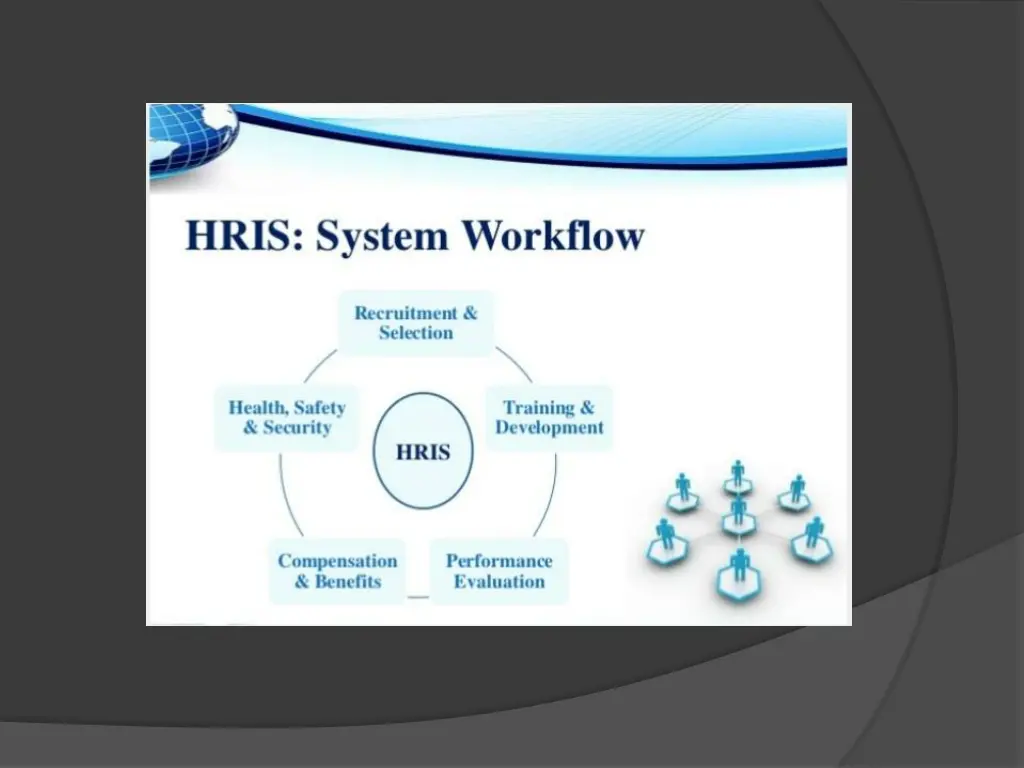 HRIS: System Workflow

Recruitment & Selection

Training & Development

Performance Evaluation

Compensation & Benefits

Health, Safety & Security

HRIS